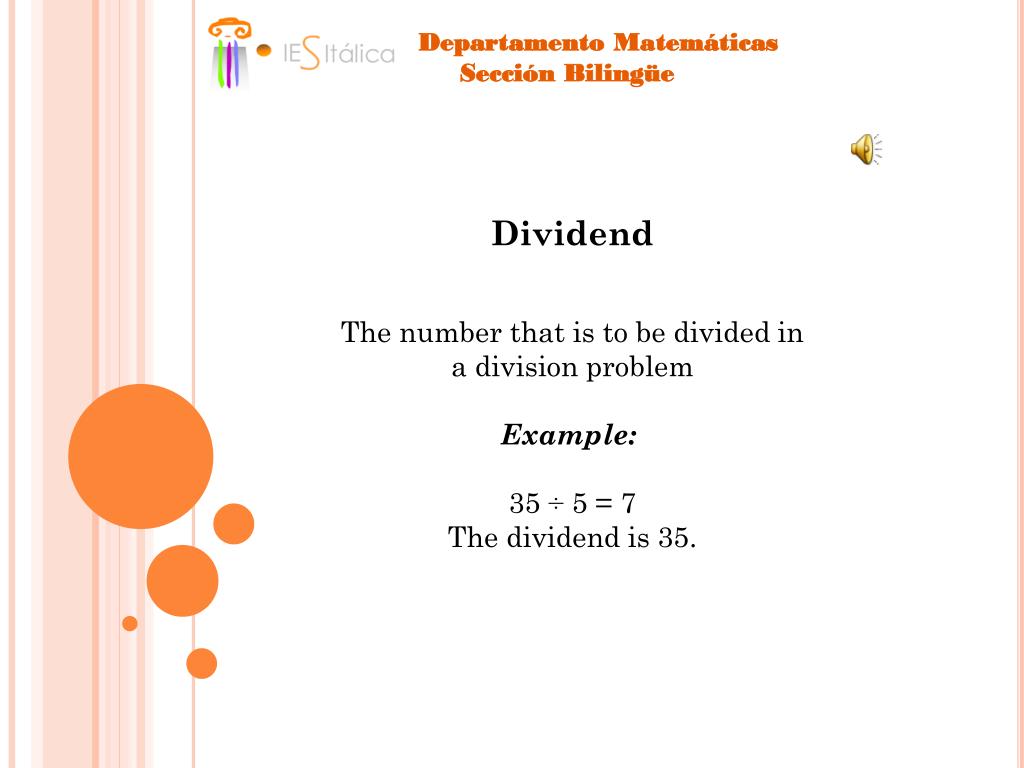 IES Itálica

Departamento Matemáticas
Sección Bilingüe

Dividend

The number that is to be divided in a division problem

Example:

$35 \div 5 = 7$
The dividend is 35.